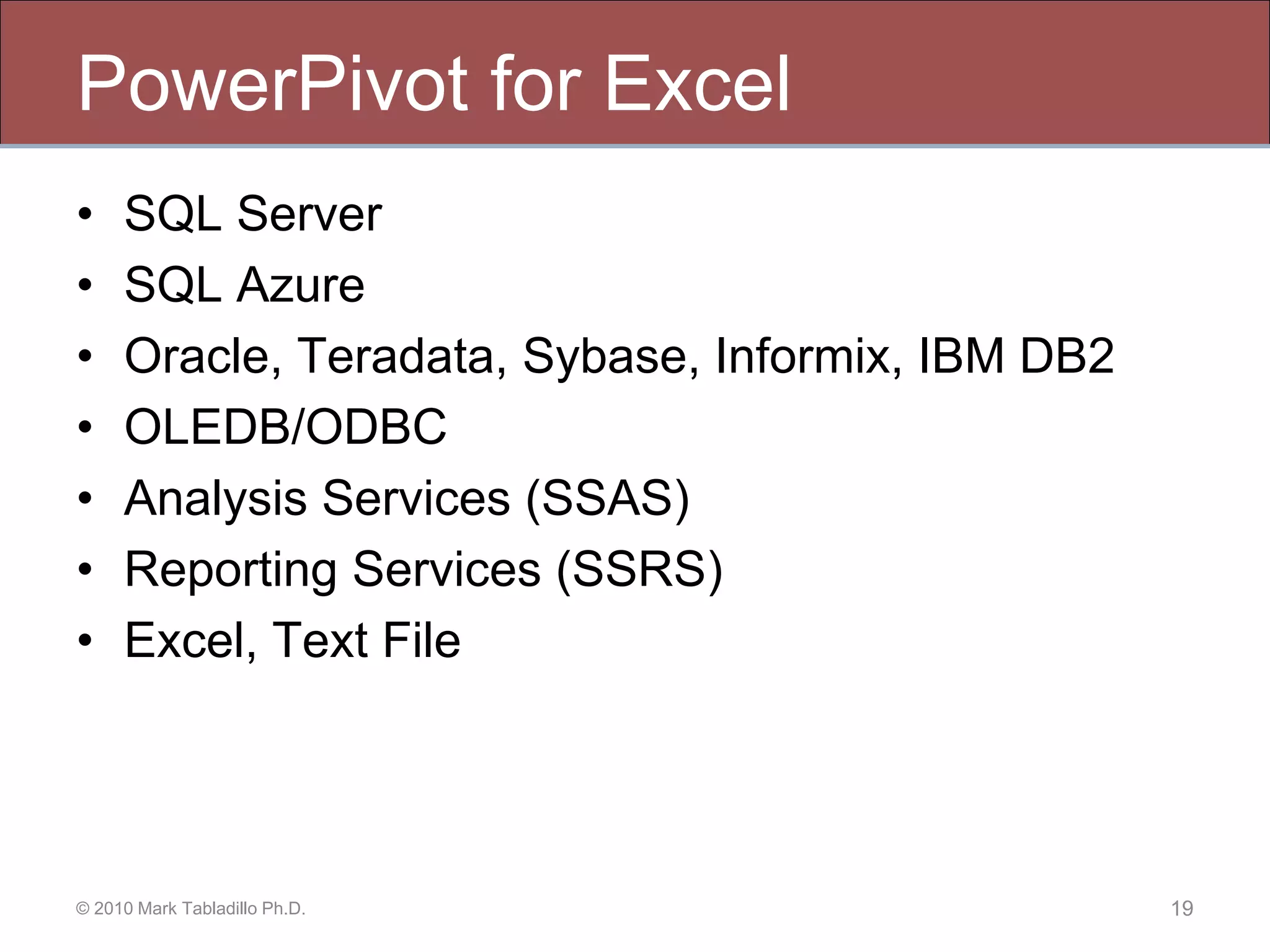 PowerPivot for Excel

• SQL Server
• SQL Azure
• Oracle, Teradata, Sybase, Informix, IBM DB2
• OLEDB/ODBC
• Analysis Services (SSAS)
• Reporting Services (SSRS)
• Excel, Text File

© 2010 Mark Tabladillo Ph.D.

19